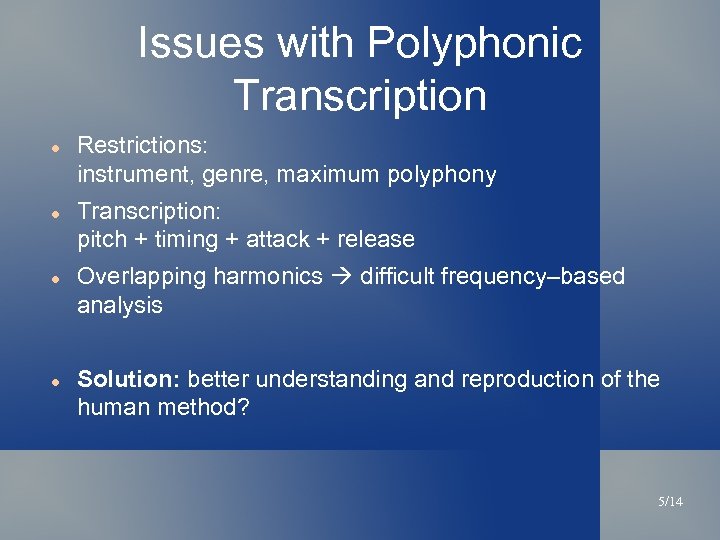 Issues with Polyphonic Transcription

- Restrictions:
instrument, genre, maximum polyphony
- Transcription:
pitch + timing + attack + release
- Overlapping harmonics → difficult frequency–based analysis

- **Solution:** better understanding and reproduction of the human method?

5/14